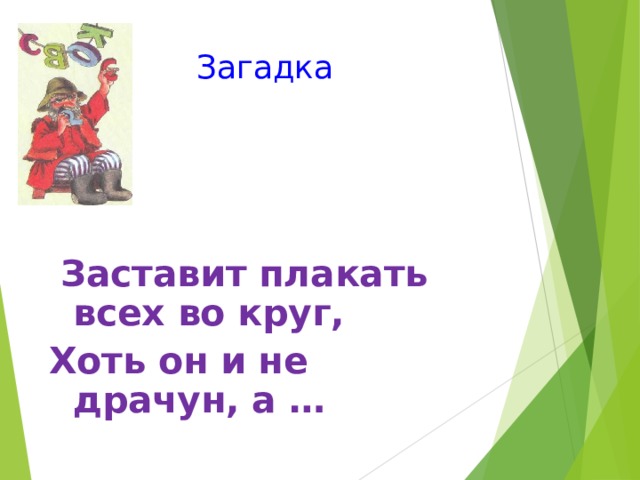 Загадка

Заставит плакать всех во круг,
Хоть он и не драчун, а …